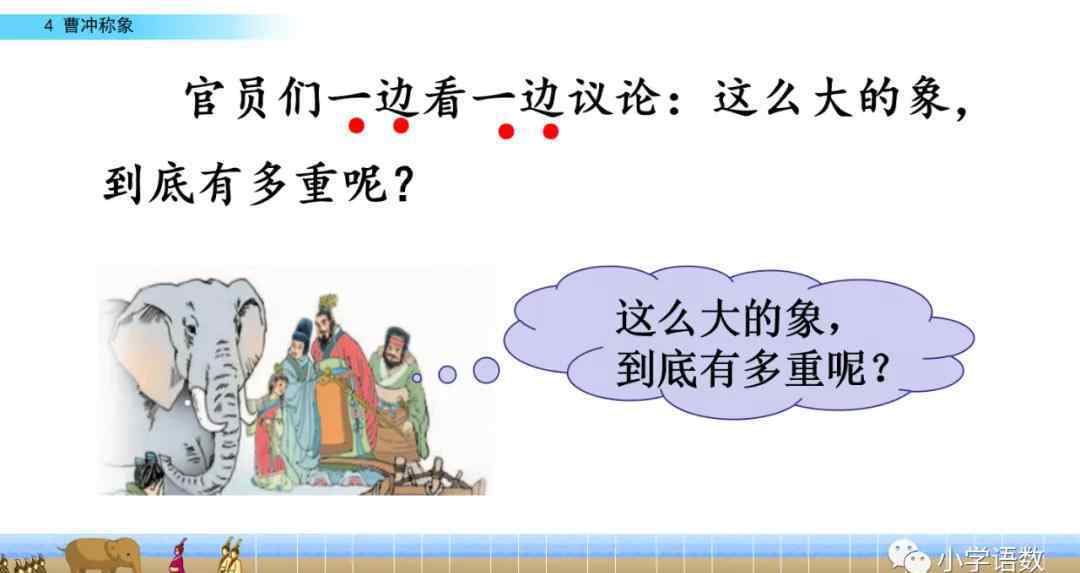 4 曹冲称象

官员们一边看一边议论：这么大的象，到底有多重呢？

这么大的象，
到底有多重呢？

小学语数